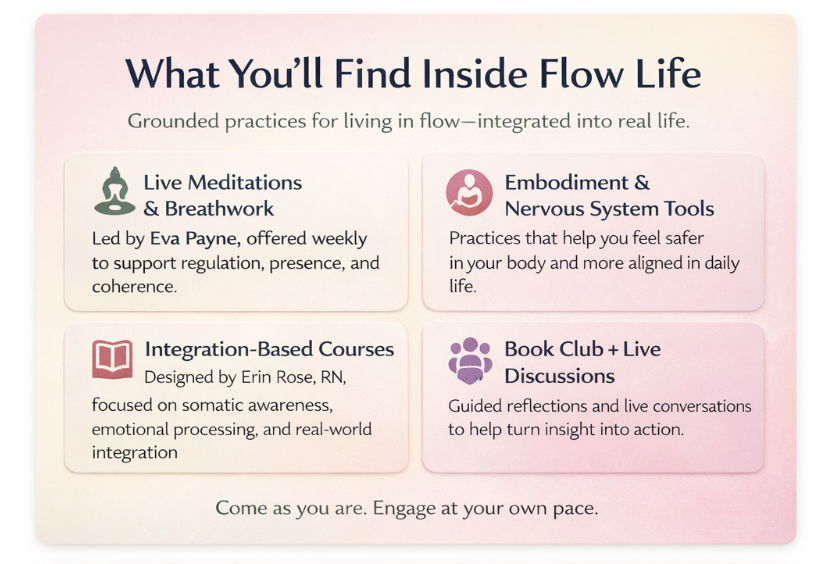 What You'll Find Inside Flow Life

Grounded practices for living in flow—integrated into real life.

Live Meditations & Breathwork

Led by Eva Payne, offered weekly to support regulation, presence, and coherence.

Embodiment & Nervous System Tools

Practices that help you feel safer in your body and more aligned in daily life.

Integration-Based Courses

Designed by Erin Rose, RN, focused on somatic awareness, emotional processing, and real-world integration

Book Club + Live Discussions

Guided reflections and live conversations to help turn insight into action.

Come as you are. Engage at your own pace.